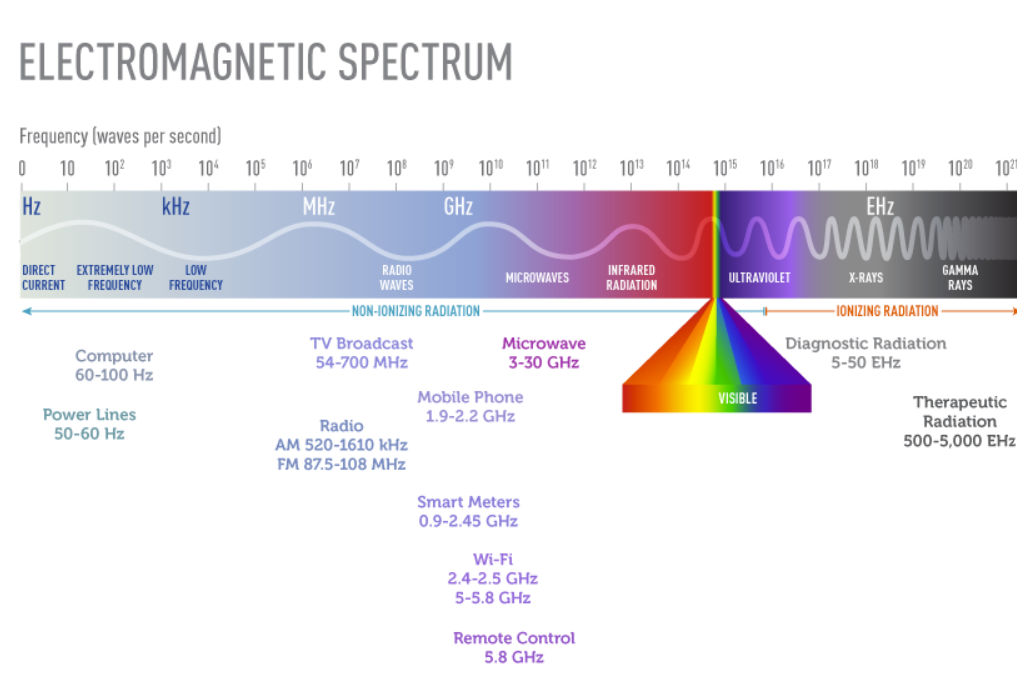 ELECTROMAGNETIC SPECTRUM

Frequency (waves per second)

0 10 $10^2$ $10^3$ $10^4$ $10^5$ $10^6$ $10^7$ $10^8$ $10^9$ $10^{10}$ $10^{11}$ $10^{12}$ $10^{13}$ $10^{14}$ $10^{15}$ $10^{16}$ $10^{17}$ $10^{18}$ $10^{19}$ $10^{20}$ $10^{21}$

Hz kHz MHz GHz EHz

DIRECT CURRENT
EXTREMELY LOW FREQUENCY
LOW FREQUENCY
RADIO WAVES
MICROWAVES
INFRARED RADIATION
ULTRAVIOLET
X-RAYS
GAMMA RAYS

NON-IONIZING RADIATION
IONIZING RADIATION

VISIBLE

Computer
60-100 Hz

Power Lines
50-60 Hz

TV Broadcast
54-700 MHz

Radio
AM 520-1610 kHz
FM 87.5-108 MHz

Microwave
3-30 GHz

Mobile Phone
1.9-2.2 GHz

Smart Meters
0.9-2.45 GHz

Wi-Fi
2.4-2.5 GHz
5-5.8 GHz

Remote Control
5.8 GHz

Diagnostic Radiation
5-50 EHz

Therapeutic Radiation
500-5,000 EHz